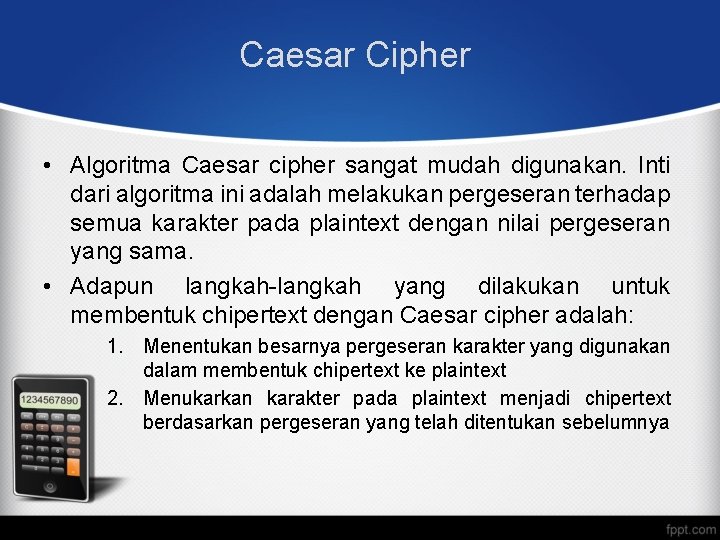 Caesar Cipher

• Algoritma Caesar cipher sangat mudah digunakan. Inti dari algoritma ini adalah melakukan pergeseran terhadap semua karakter pada plaintext dengan nilai pergeseran yang sama.

• Adapun langkah-langkah yang dilakukan untuk membentuk chipertext dengan Caesar cipher adalah:

1. Menentukan besarnya pergeseran karakter yang digunakan dalam membentuk chipertext ke plaintext

2. Menukarkan karakter pada plaintext menjadi chipertext berdasarkan pergeseran yang telah ditentukan sebelumnya

1234567890

fppt.com